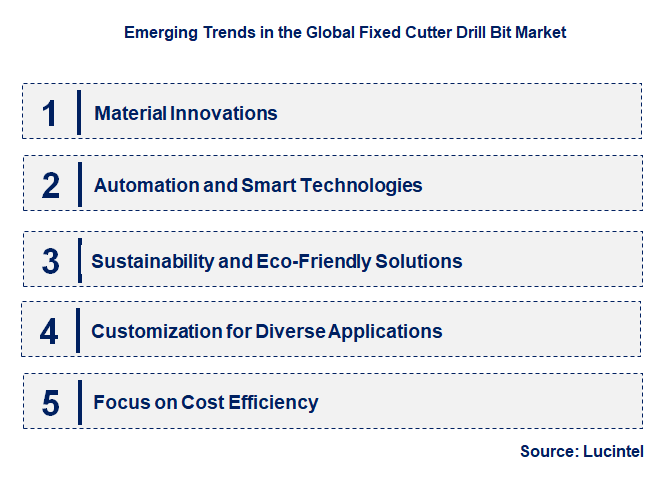 Emerging Trends in the Global Fixed Cutter Drill Bit Market

1 Material Innovations

2 Automation and Smart Technologies

3 Sustainability and Eco-Friendly Solutions

4 Customization for Diverse Applications

5 Focus on Cost Efficiency

Source: Lucintel